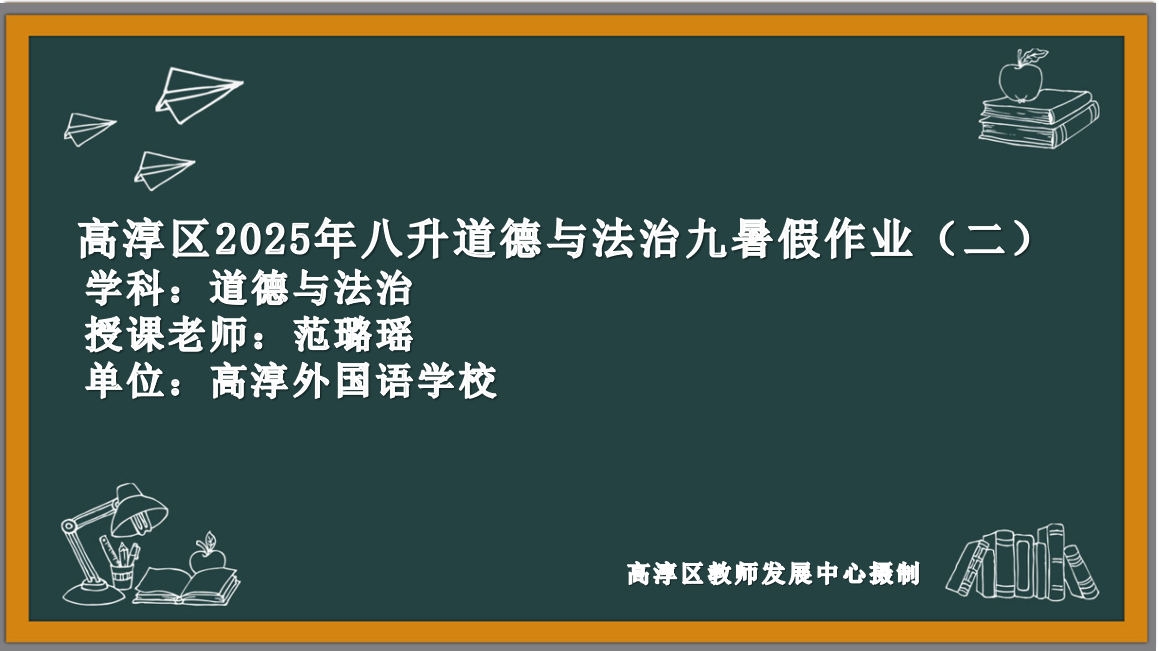 高淳区2025年八升道德与法治九暑假作业（二）
学科：道德与法治
授课老师：范璐瑶
单位：高淳外国语学校

高淳区教师发展中心摄制